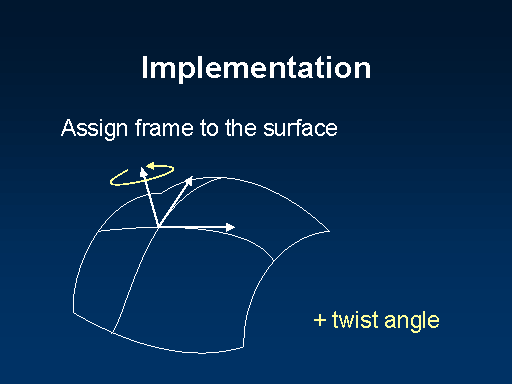 Implementation

Assign frame to the surface

+ twist angle